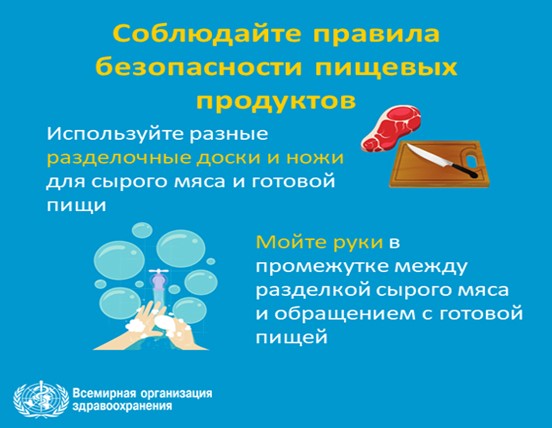 Соблюдайте правила безопасности пищевых продуктов

Используйте разные разделочные доски и ножи для сырого мяса и готовой пищи

Мойте руки в промежутке между разделкой сырого мяса и обращением с готовой пищей

Всемирная организация здравоохранения